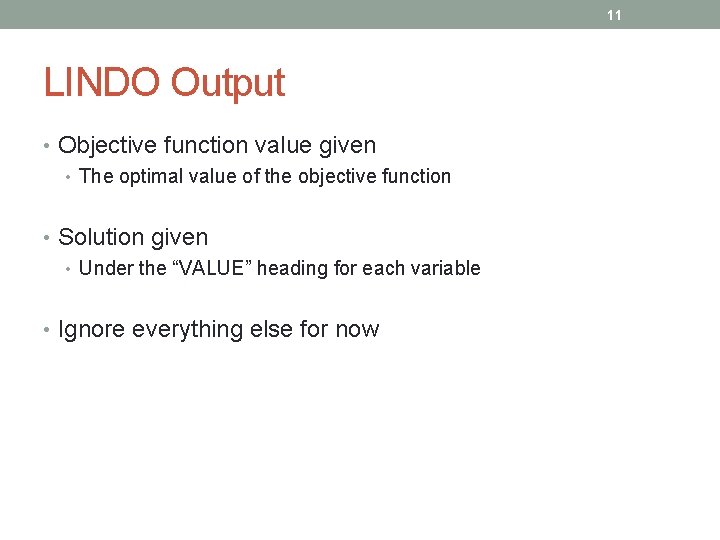 11

LINDO Output

• Objective function value given
  • The optimal value of the objective function

• Solution given
  • Under the “VALUE” heading for each variable

• Ignore everything else for now